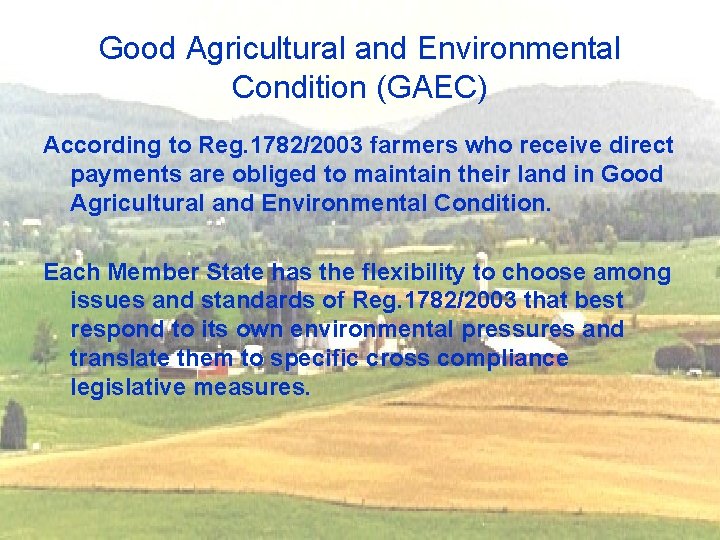 Good Agricultural and Environmental Condition (GAEC)

According to Reg.1782/2003 farmers who receive direct payments are obliged to maintain their land in Good Agricultural and Environmental Condition.

Each Member State has the flexibility to choose among issues and standards of Reg.1782/2003 that best respond to its own environmental pressures and translate them to specific cross compliance legislative measures.